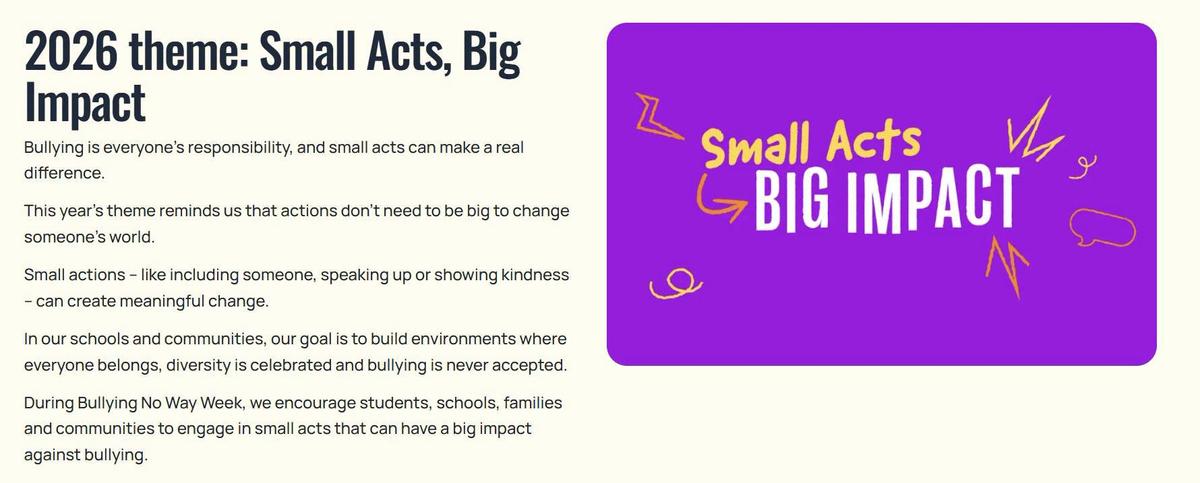 2026 theme: Small Acts, Big Impact

Bullying is everyone's responsibility, and small acts can make a real difference.

This year's theme reminds us that actions don't need to be big to change someone's world.

Small actions – like including someone, speaking up or showing kindness – can create meaningful change.

In our schools and communities, our goal is to build environments where everyone belongs, diversity is celebrated and bullying is never accepted.

During Bullying No Way Week, we encourage students, schools, families and communities to engage in small acts that can have a big impact against bullying.

Small Acts
BIG IMPACT